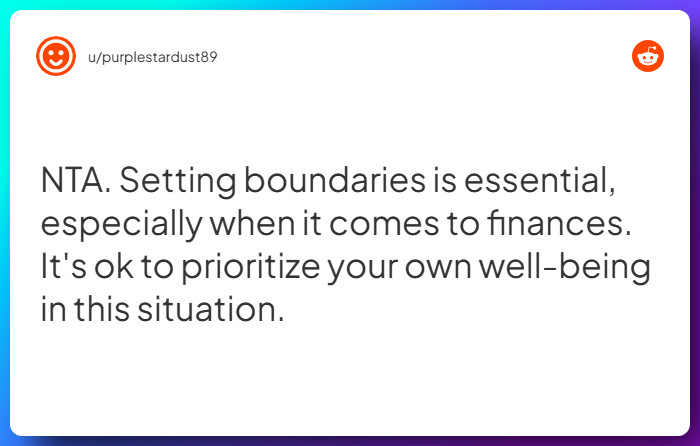 u/purplestardust89

NTA. Setting boundaries is essential, especially when it comes to finances. It's ok to prioritize your own well-being in this situation.